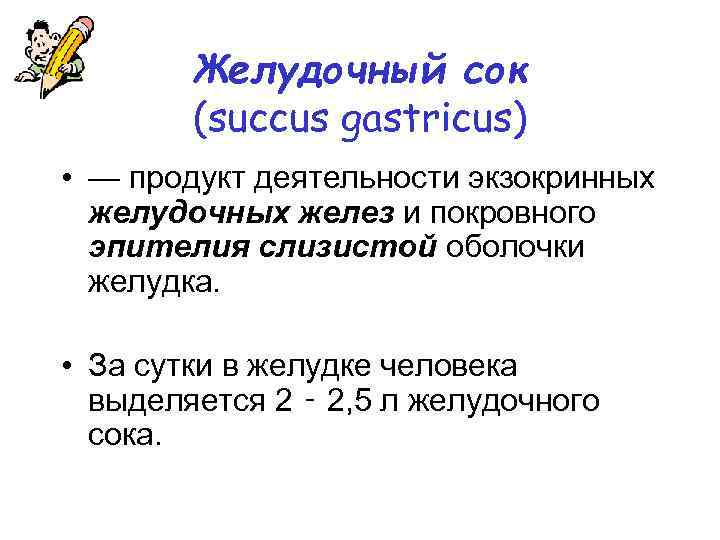 Желудочный сок
(succus gastricus)

• — продукт деятельности экзокринных желудочных желез и покровного эпителия слизистой оболочки желудка.

• За сутки в желудке человека выделяется 2 - 2,5 л желудочного сока.